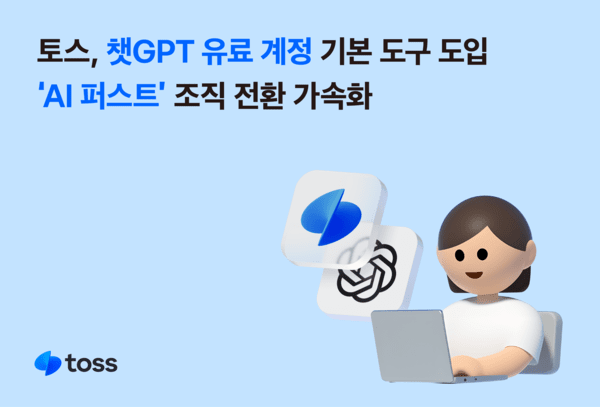 토스, 챗GPT 유료 계정 기본 도구 도입
'AI 퍼스트' 조직 전환 가속화

toss